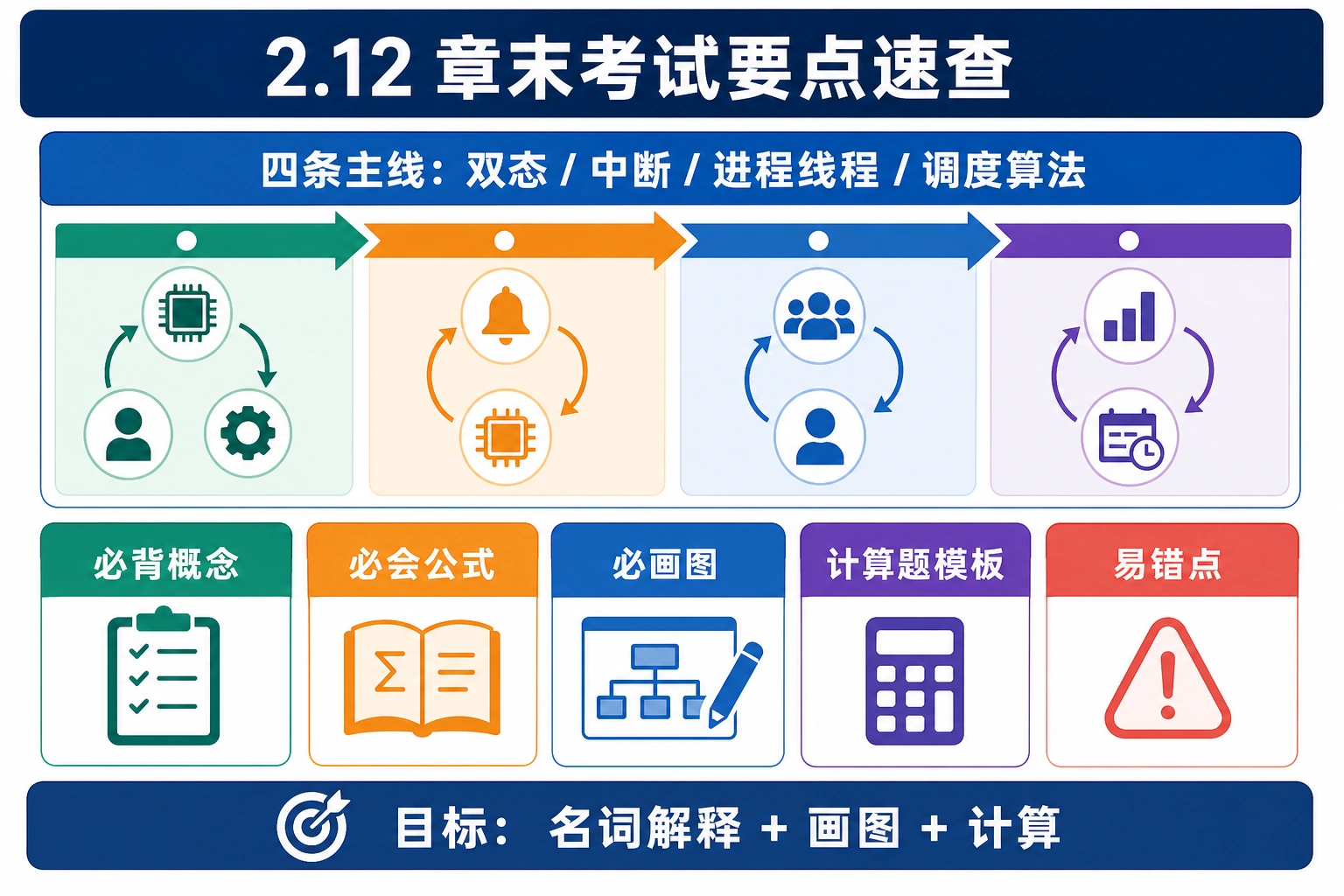 2.12 章末考试要点速查

四条主线：双态 / 中断 / 进程线程 / 调度算法

必背概念

必会公式

必画图

计算题模板

易错点

目标： 名词解释 + 画图 + 计算